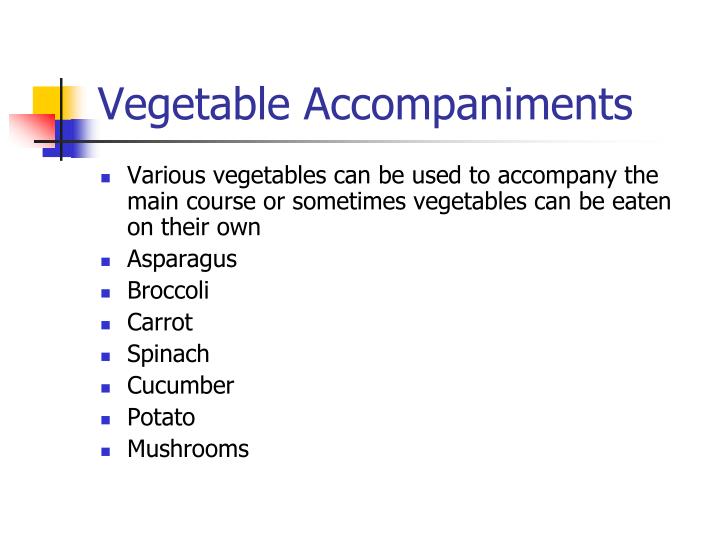 Vegetable Accompaniments

- Various vegetables can be used to accompany the main course or sometimes vegetables can be eaten on their own
- Asparagus
- Broccoli
- Carrot
- Spinach
- Cucumber
- Potato
- Mushrooms